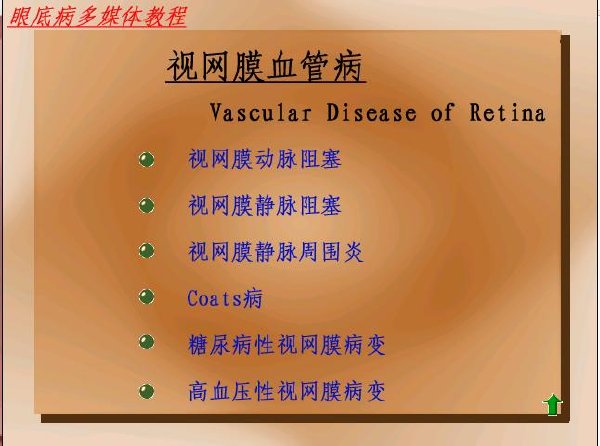 眼底病多媒体教程

视网膜血管病

Vascular Disease of Retina

视网膜动脉阻塞

视网膜静脉阻塞

视网膜静脉周围炎

Coats病

糖尿病性视网膜病变

高血压性视网膜病变